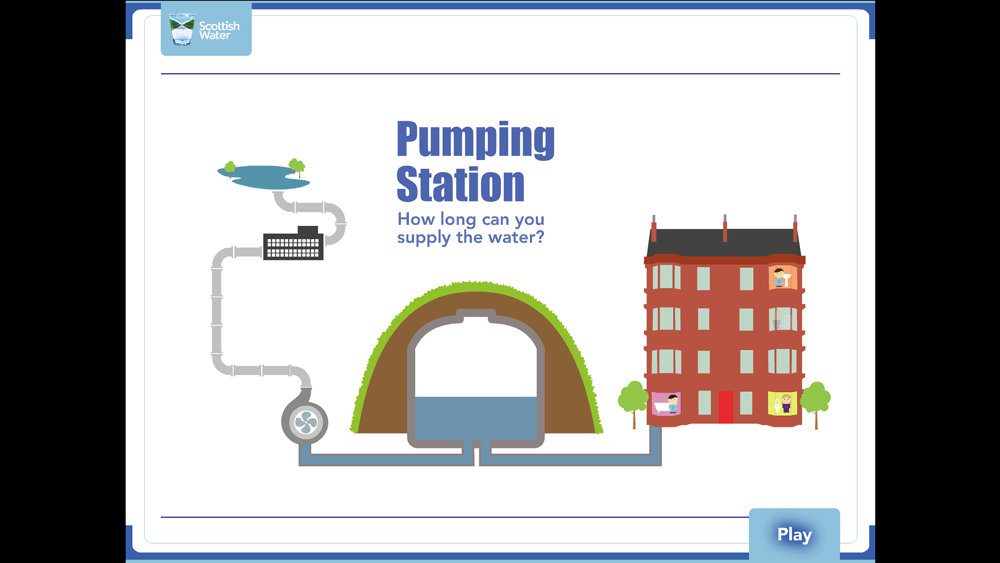 Scottish Water

Pumping Station

How long can you supply the water?

Play